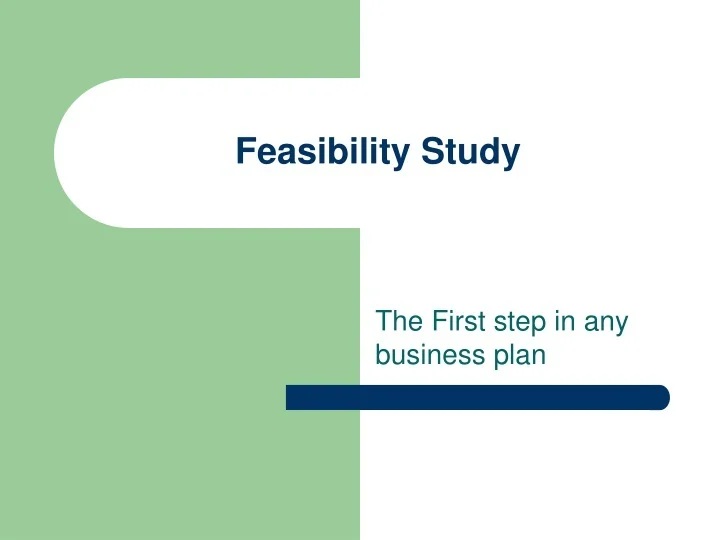 Feasibility Study

The First step in any business plan